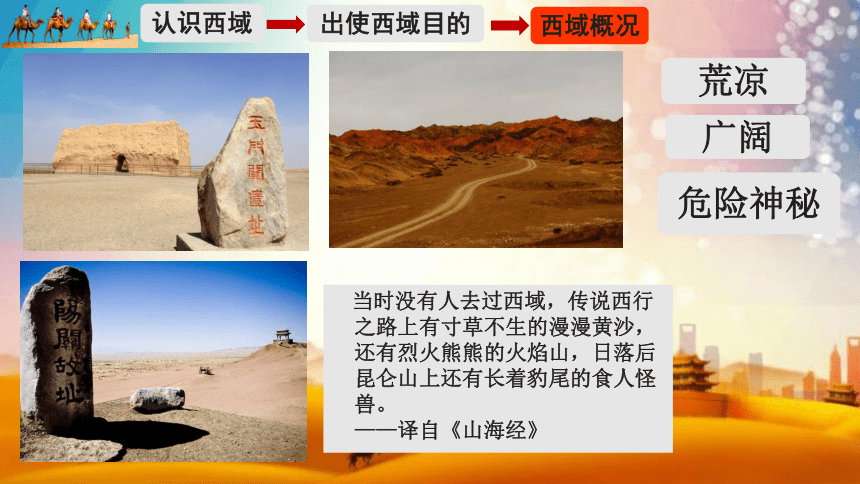 认识西域 出使西域目的 西域概况

玉門關遺址

荒凉

广阔

危险神秘

陽關故址

当时没有人去过西域，传说西行之路上有寸草不生的漫漫黄沙，还有烈火熊熊的火焰山，日落后昆仑山上还有长着豹尾的食人怪兽。
——译自《山海经》